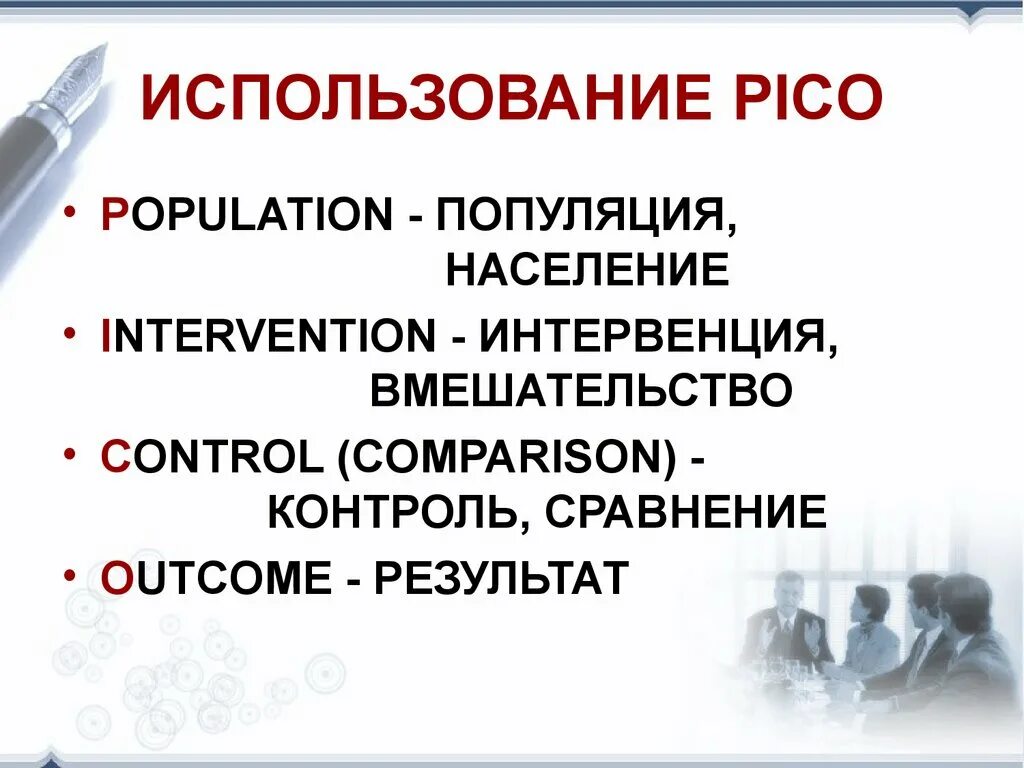 ИСПОЛЬЗОВАНИЕ PICO

• POPULATION - ПОПУЛЯЦИЯ, НАСЕЛЕНИЕ

• INTERVENTION - ИНТЕРВЕНЦИЯ, ВМЕШАТЕЛЬСТВО

• CONTROL (COMPARISON) - КОНТРОЛЬ, СРАВНЕНИЕ

• OUTCOME - РЕЗУЛЬТАТ